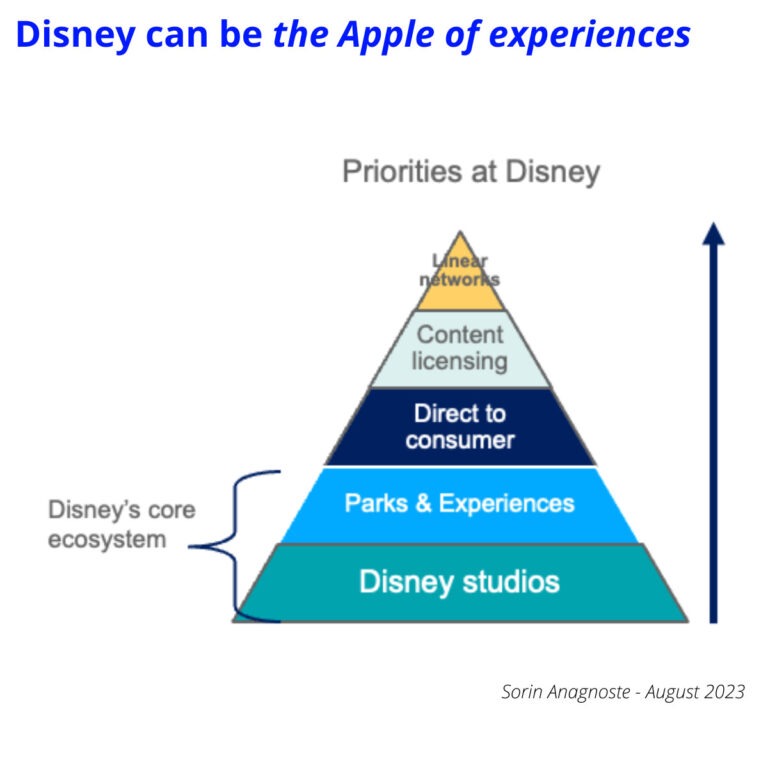 Disney can be the Apple of experiences

Priorities at Disney

Linear networks

Content licensing

Direct to consumer

Parks & Experiences

Disney studios

Disney's core ecosystem

Sorin Anagnoste - August 2023